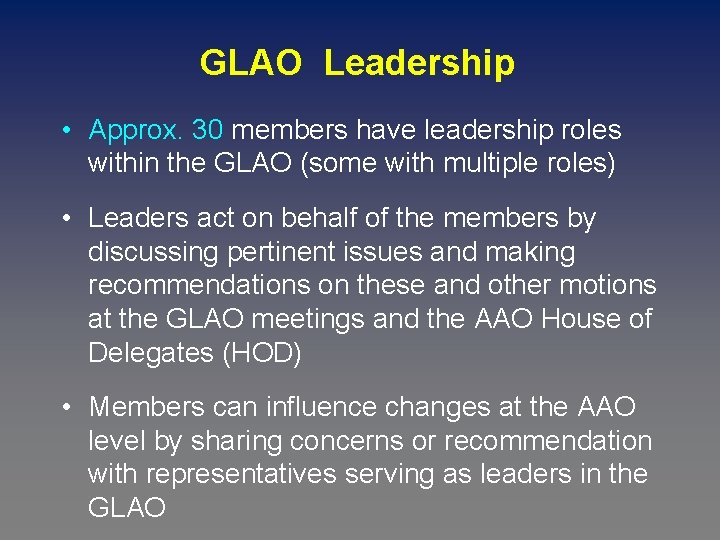 GLAO Leadership

• Approx. 30 members have leadership roles within the GLAO (some with multiple roles)

• Leaders act on behalf of the members by discussing pertinent issues and making recommendations on these and other motions at the GLAO meetings and the AAO House of Delegates (HOD)

• Members can influence changes at the AAO level by sharing concerns or recommendation with representatives serving as leaders in the GLAO